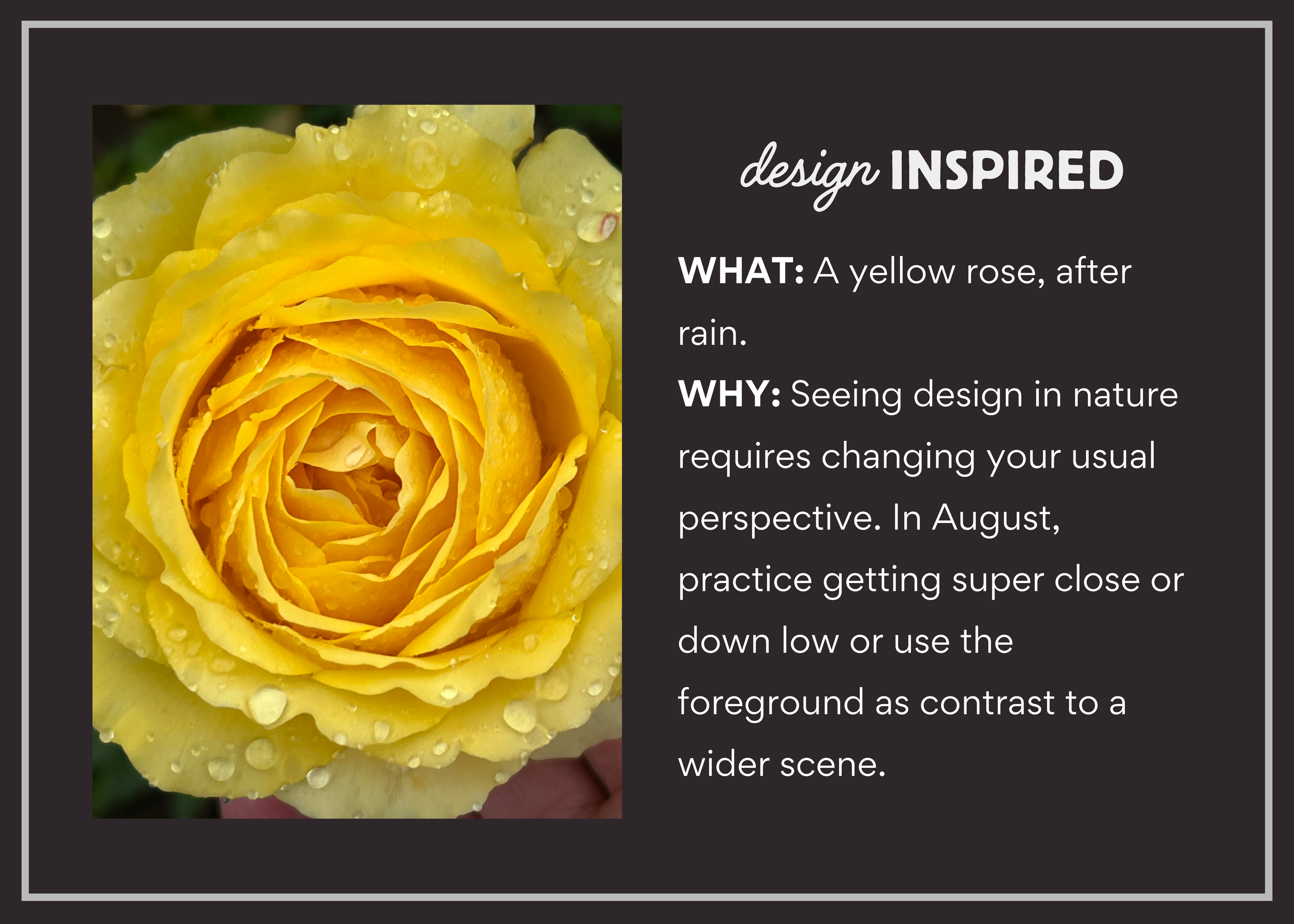 design INSPIRED

WHAT: A yellow rose, after rain.

WHY: Seeing design in nature requires changing your usual perspective. In August, practice getting super close or down low or use the foreground as contrast to a wider scene.